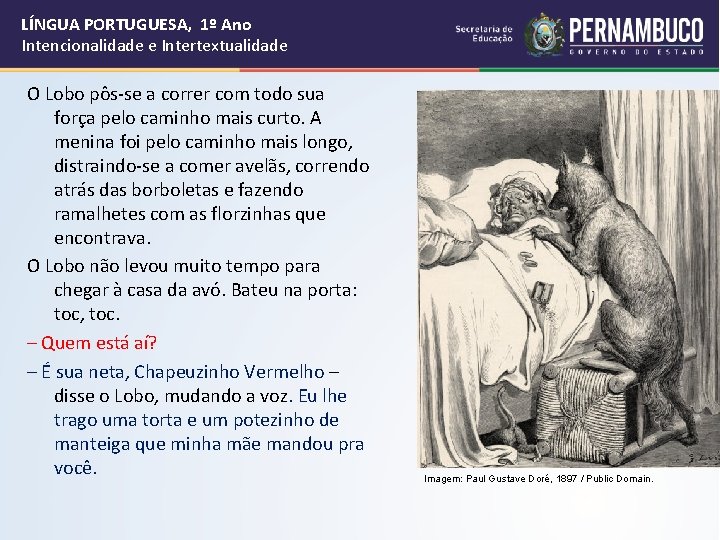 LÍNGUA PORTUGUESA, 1º Ano
Intencionalidade e Intertextualidade

Secretaria de Educação

PERNAMBUCO
GOVERNO DO ESTADO

O Lobo pôs-se a correr com todo sua força pelo caminho mais curto. A menina foi pelo caminho mais longo, distraindo-se a comer avelãs, correndo atrás das borboletas e fazendo ramalhetes com as florzinhas que encontrava.

O Lobo não levou muito tempo para chegar à casa da avó. Bateu na porta: toc, toc.

– Quem está aí?

– É sua neta, Chapeuzinho Vermelho – disse o Lobo, mudando a voz. Eu lhe trago uma torta e um potezinho de manteiga que minha mãe mandou pra você.

Imagem: Paul Gustave Doré, 1897 / Public Domain.